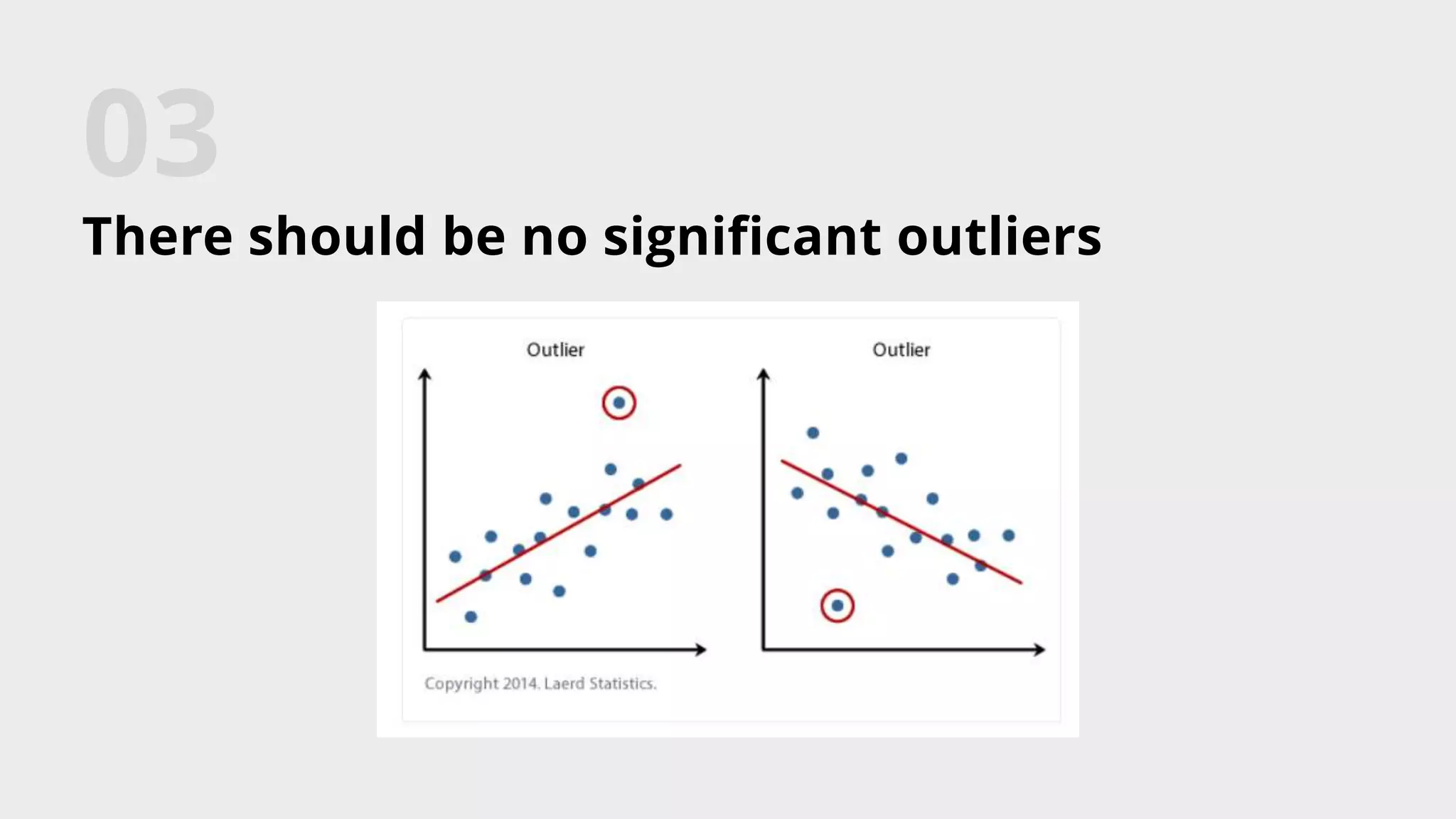 03

There should be no significant outliers

Outlier

Outlier

Copyright 2014. Laerd Statistics.